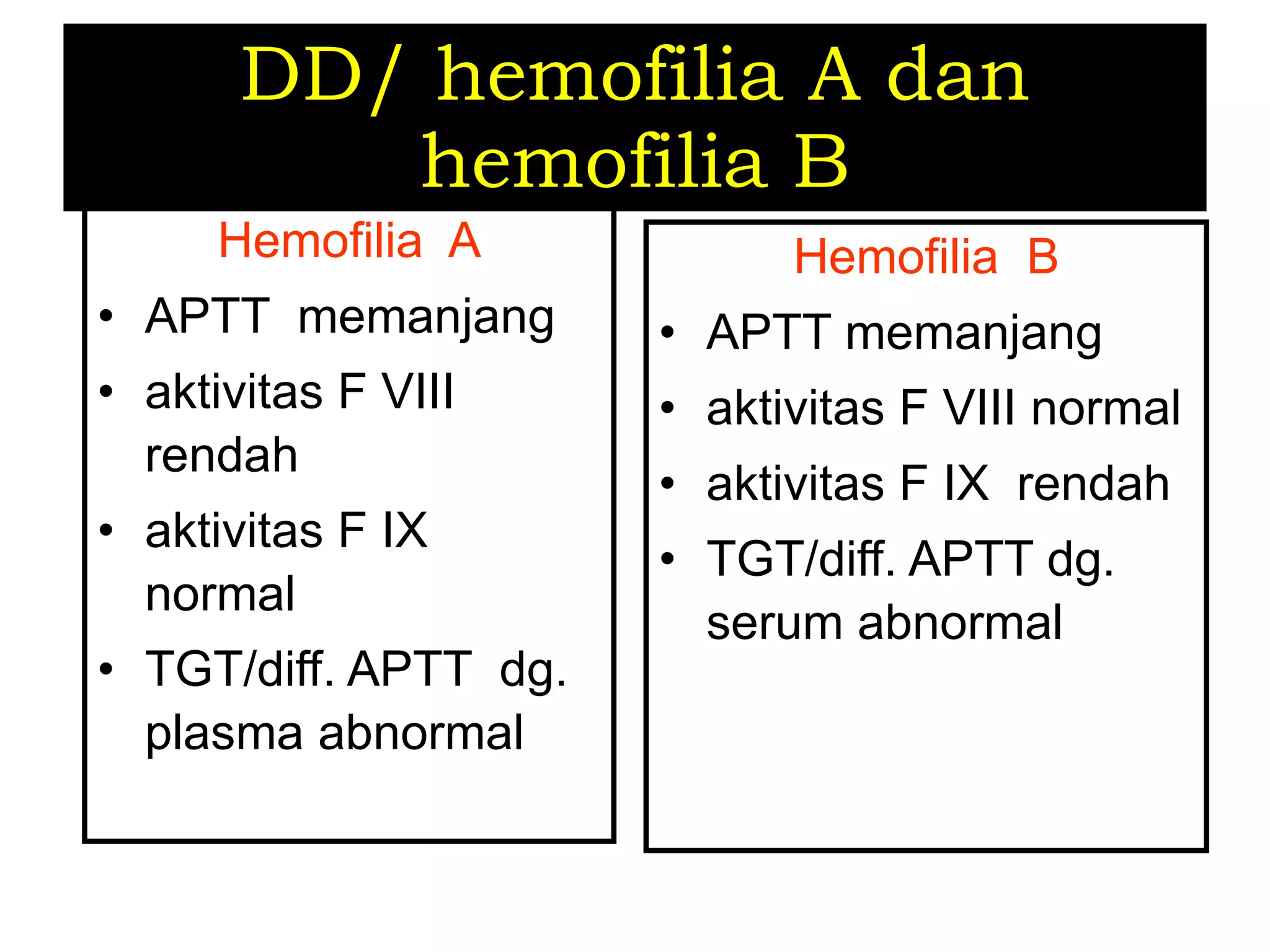 DD/ hemofilia A dan hemofilia B

Hemofilia A

• APTT memanjang
• aktivitas F VIII rendah
• aktivitas F IX normal
• TGT/diff. APTT dg. plasma abnormal

Hemofilia B

• APTT memanjang
• aktivitas F VIII normal
• aktivitas F IX rendah
• TGT/diff. APTT dg. serum abnormal